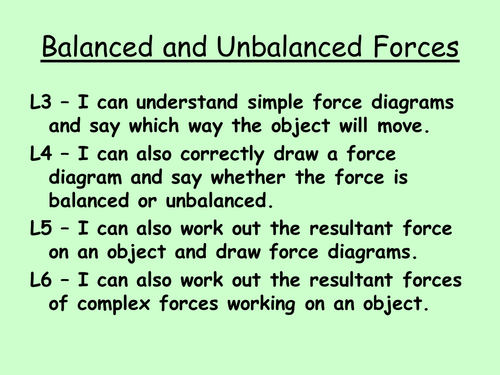 Balanced and Unbalanced Forces

L3 – I can understand simple force diagrams and say which way the object will move.

L4 – I can also correctly draw a force diagram and say whether the force is balanced or unbalanced.

L5 – I can also work out the resultant force on an object and draw force diagrams.

L6 – I can also work out the resultant forces of complex forces working on an object.